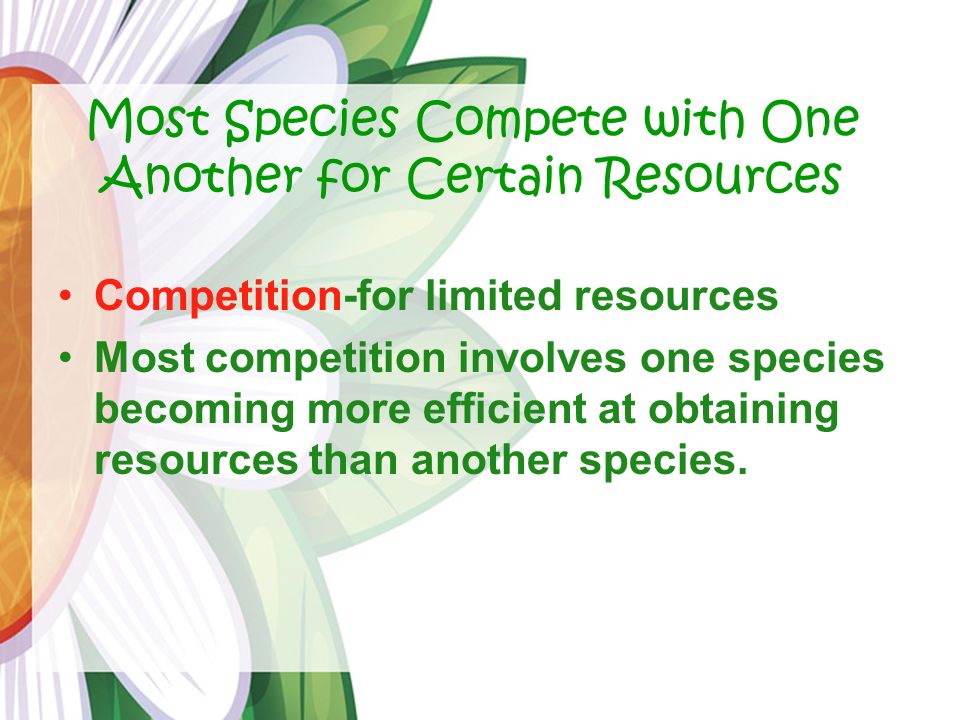 Most Species Compete with One Another for Certain Resources

• Competition-for limited resources
• Most competition involves one species becoming more efficient at obtaining resources than another species.